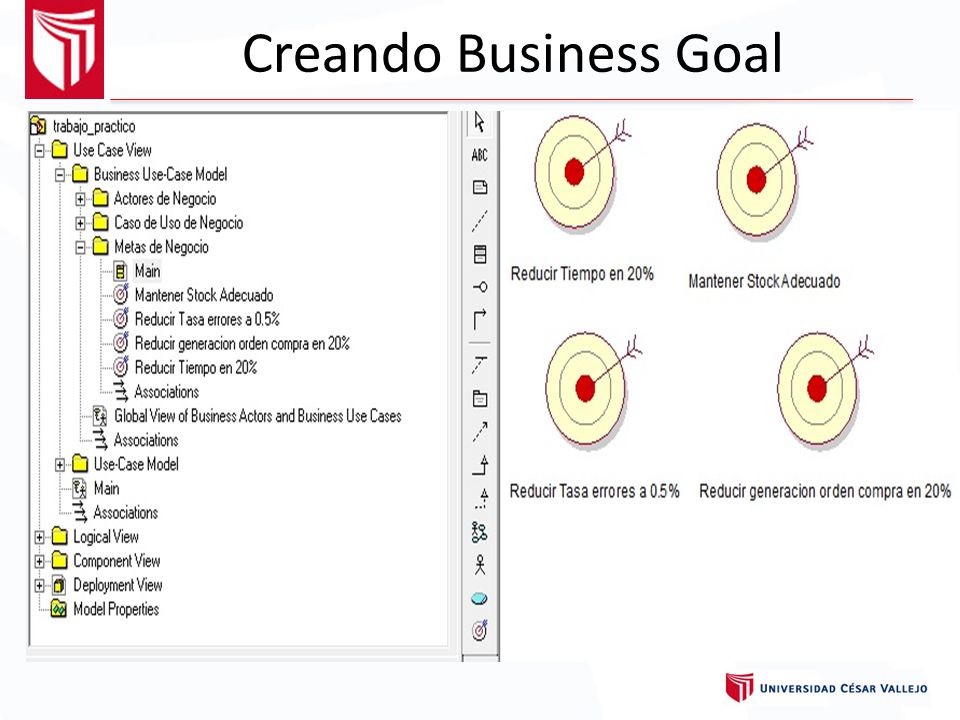 Creando Business Goal

trabajo_practico
Use Case View
Business Use-Case Model
Actores de Negocio
Caso de Uso de Negocio
Metas de Negocio
Main
Mantener Stock Adecuado
Reducir Tasa errores a 0.5%
Reducir generacion orden compra en 20%
Reducir Tiempo en 20%
Associations
Global View of Business Actors and Business Use Cases
Associations
Use-Case Model
Main
Associations
Logical View
Component View
Deployment View
Model Properties

ABC

Reducir Tiempo en 20%
Mantener Stock Adecuado
Reducir Tasa errores a 0.5%
Reducir generacion orden compra en 20%

UNIVERSIDAD CÉSAR VALLEJO